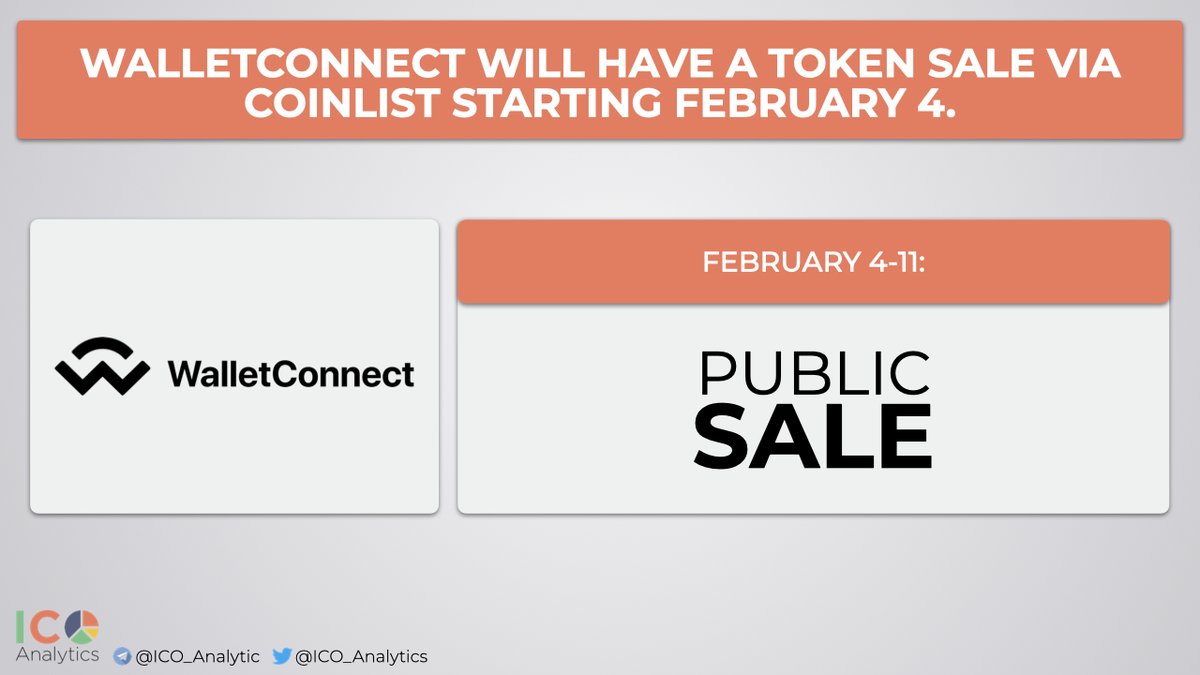 WALLETCONNECT WILL HAVE A TOKEN SALE VIA COINLIST STARTING FEBRUARY 4.

WalletConnect

FEBRUARY 4-11:

PUBLIC
SALE

ICO
Analytics

@ICO_Analytic @ICO_Analytics